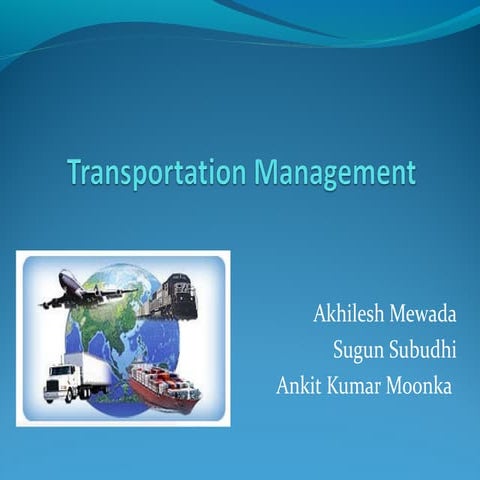 Transportation Management

Akhilesh Mewada
Sugun Subudhi
Ankit Kumar Moonka